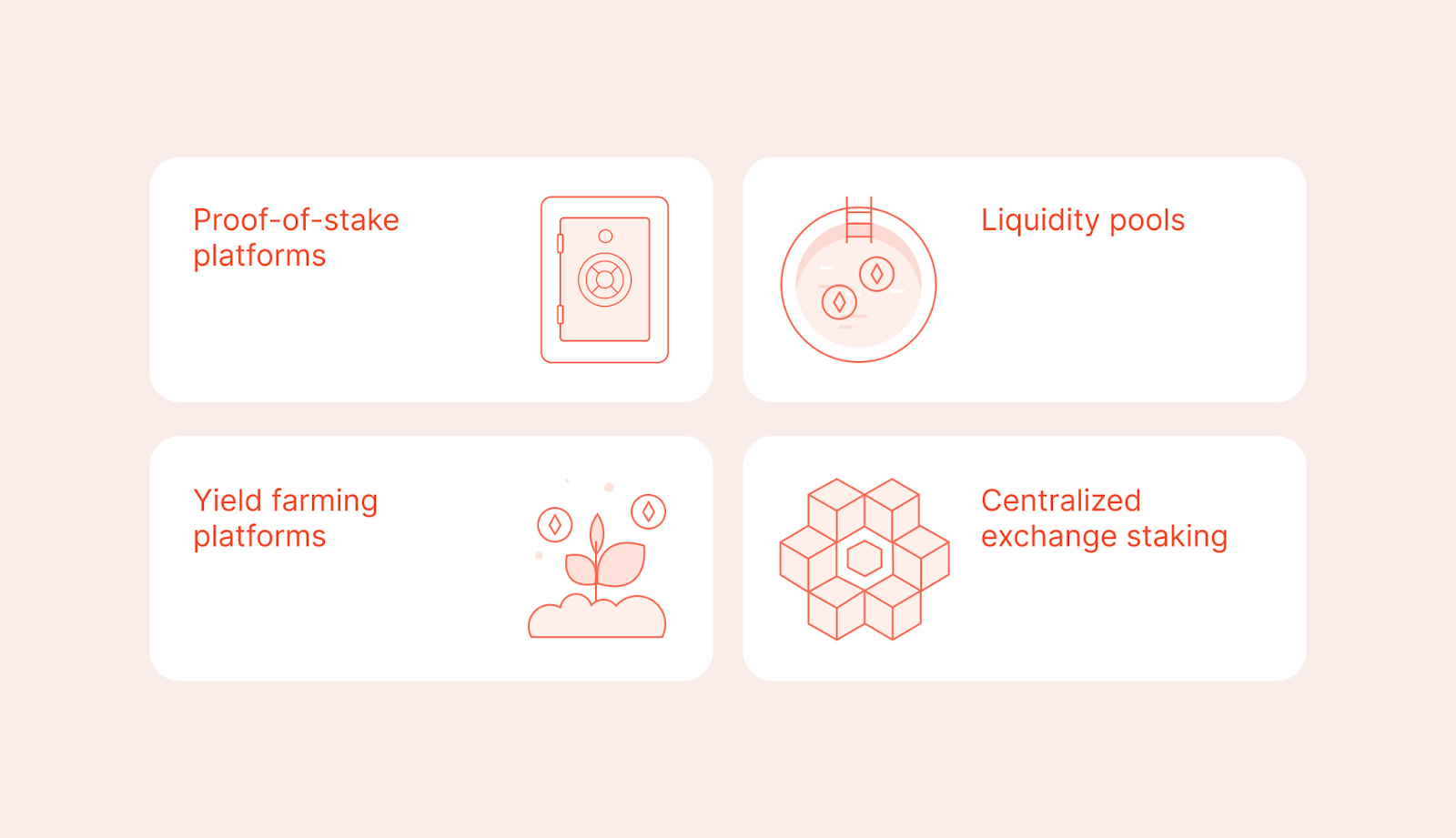 Proof-of-stake platforms

Liquidity pools

Yield farming platforms

Centralized exchange staking